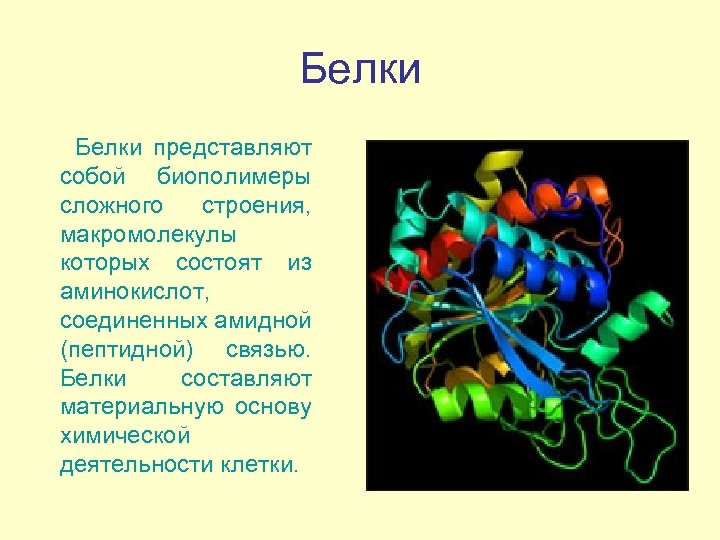 Белки

Белки представляют собой биополимеры сложного строения, макромолекулы которых состоят из аминокислот, соединенных амидной (пептидной) связью. Белки составляют материальную основу химической деятельности клетки.